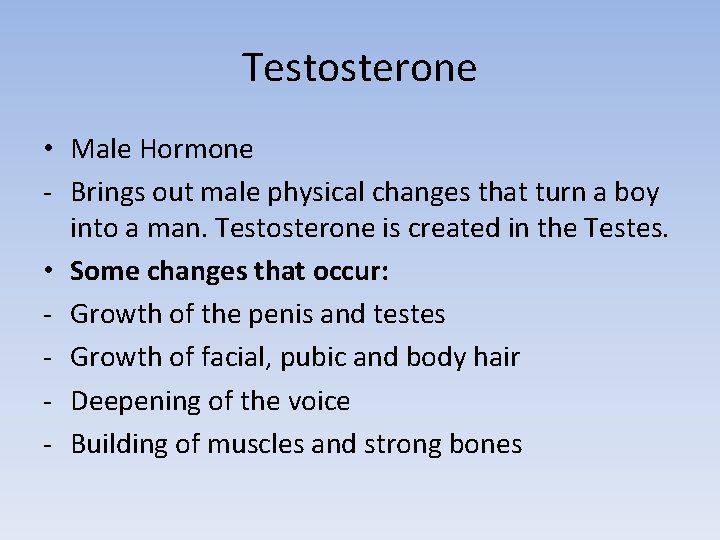 Testosterone

• Male Hormone
- Brings out male physical changes that turn a boy into a man. Testosterone is created in the Testes.
• **Some changes that occur:**
- Growth of the penis and testes
- Growth of facial, pubic and body hair
- Deepening of the voice
- Building of muscles and strong bones